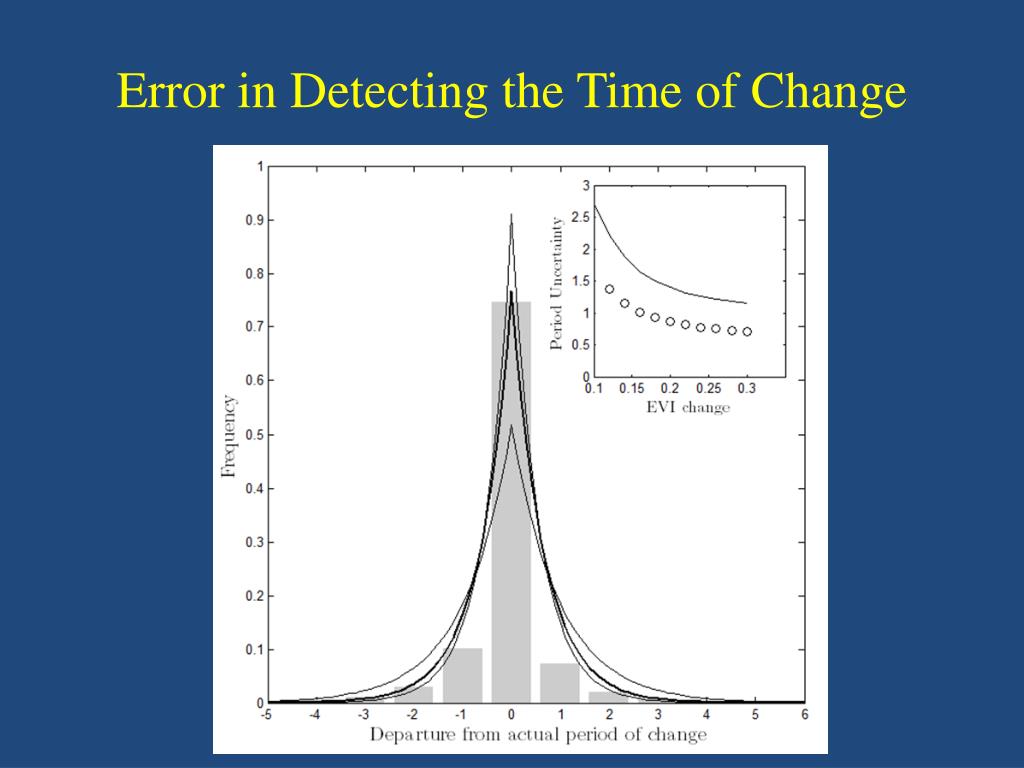 Error in Detecting the Time of Change

1
0.9
0.8
0.7
0.6
0.5
0.4
0.3
0.2
0.1
0
Frequency
-5 -4 -3 -2 -1 0 1 2 3 4 5 6
Departure from actual period of change

3
2.5
2
1.5
1
0.5
0
Period Uncertainty
0.1 0.15 0.2 0.25 0.3
EVI change